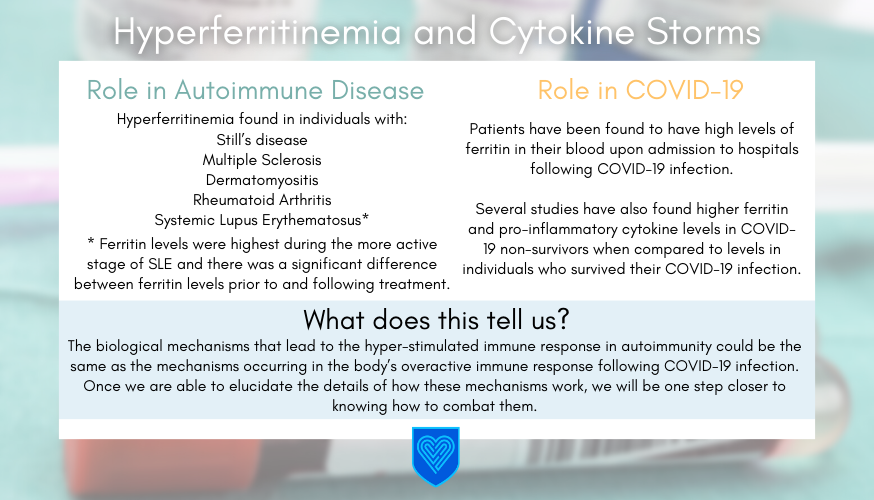 Hyperferritinemia and Cytokine Storms

Role in Autoimmune Disease

Hyperferritinemia found in individuals with:
Still's disease
Multiple Sclerosis
Dermatomyositis
Rheumatoid Arthritis
Systemic Lupus Erythematosus*

* Ferritin levels were highest during the more active stage of SLE and there was a significant difference between ferritin levels prior to and following treatment.

Role in COVID-19

Patients have been found to have high levels of ferritin in their blood upon admission to hospitals following COVID-19 infection.

Several studies have also found higher ferritin and pro-inflammatory cytokine levels in COVID-19 non-survivors when compared to levels in individuals who survived their COVID-19 infection.

What does this tell us?

The biological mechanisms that lead to the hyper-stimulated immune response in autoimmunity could be the same as the mechanisms occurring in the body's overactive immune response following COVID-19 infection. Once we are able to elucidate the details of how these mechanisms work, we will be one step closer to knowing how to combat them.